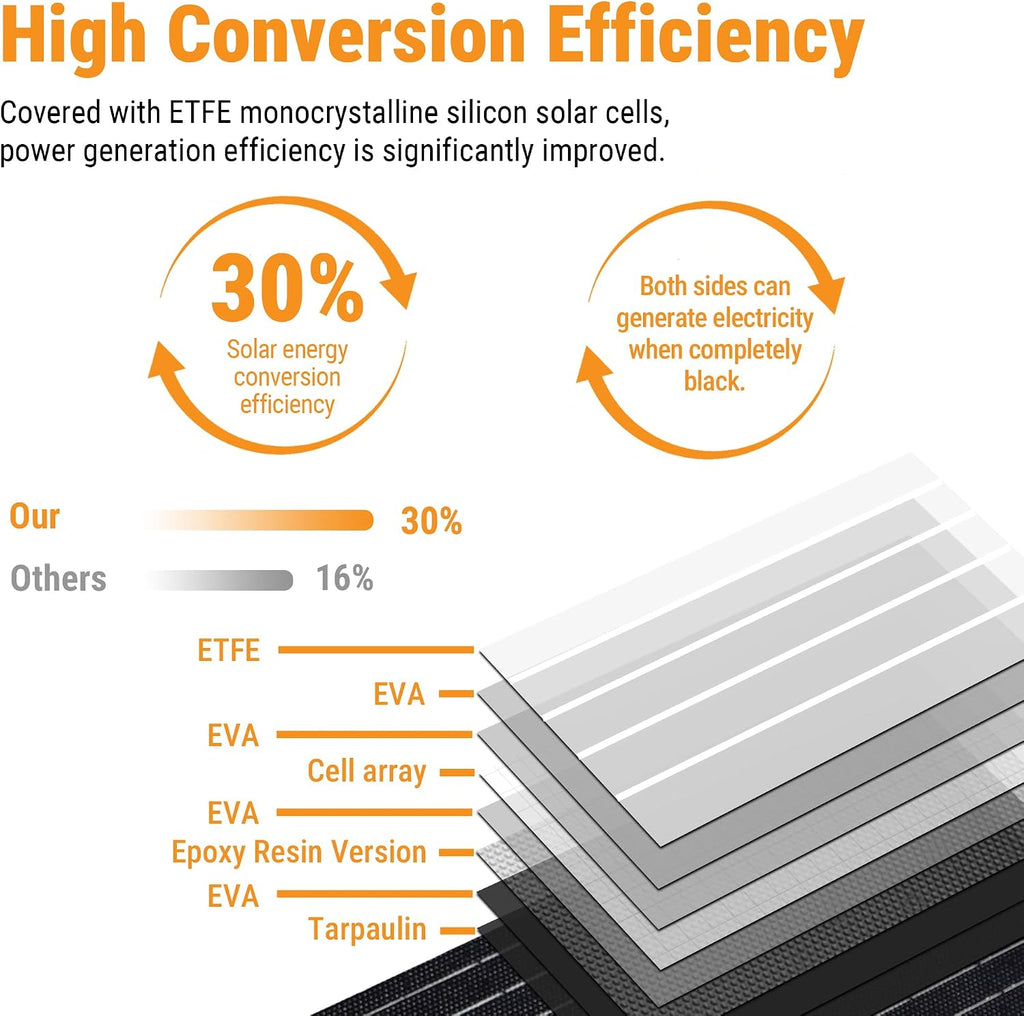 High Conversion Efficiency

Covered with ETFE monocrystalline silicon solar cells, power generation efficiency is significantly improved.

30%
Solar energy conversion efficiency

Both sides can generate electricity when completely black.

Our 30%
Others 16%

ETFE
EVA
EVA
Cell array
EVA
Epoxy Resin Version
EVA
Tarpaulin